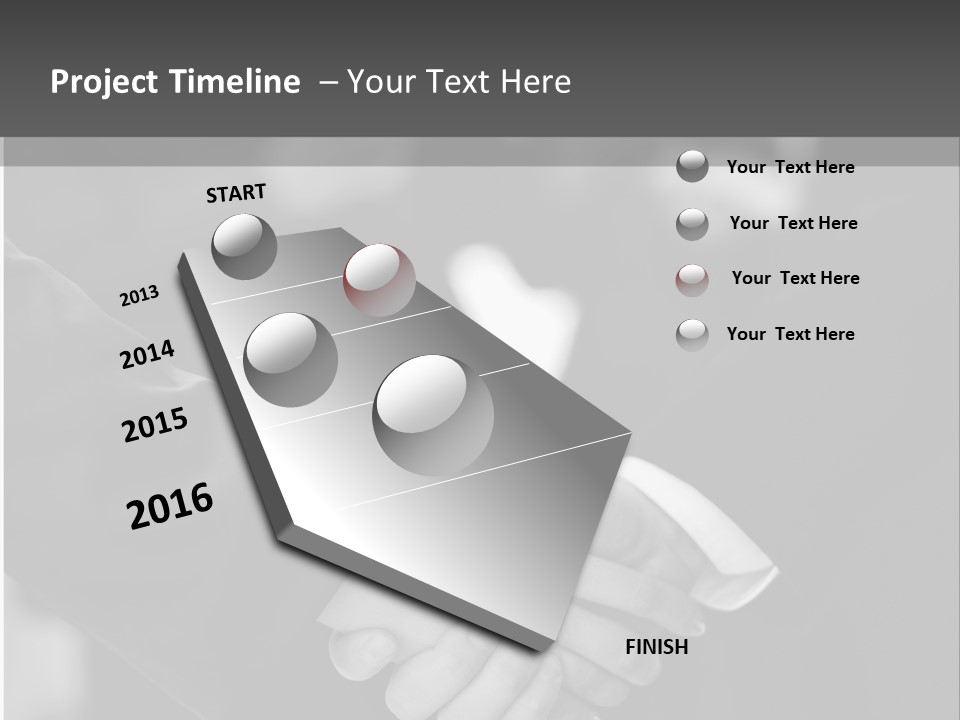 Project Timeline – Your Text Here

Your Text Here

Your Text Here

Your Text Here

Your Text Here

START

2013

2014

2015

2016

FINISH